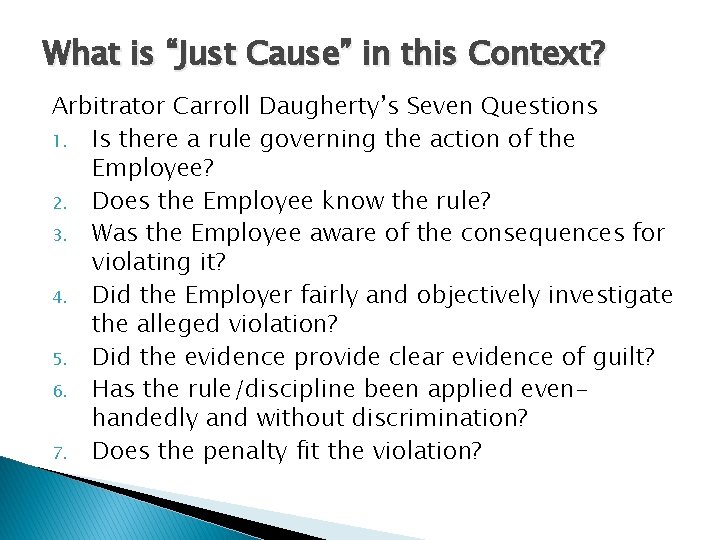 What is “Just Cause” in this Context?

Arbitrator Carroll Daugherty’s Seven Questions

1. Is there a rule governing the action of the Employee?
2. Does the Employee know the rule?
3. Was the Employee aware of the consequences for violating it?
4. Did the Employer fairly and objectively investigate the alleged violation?
5. Did the evidence provide clear evidence of guilt?
6. Has the rule/discipline been applied even-handedly and without discrimination?
7. Does the penalty fit the violation?